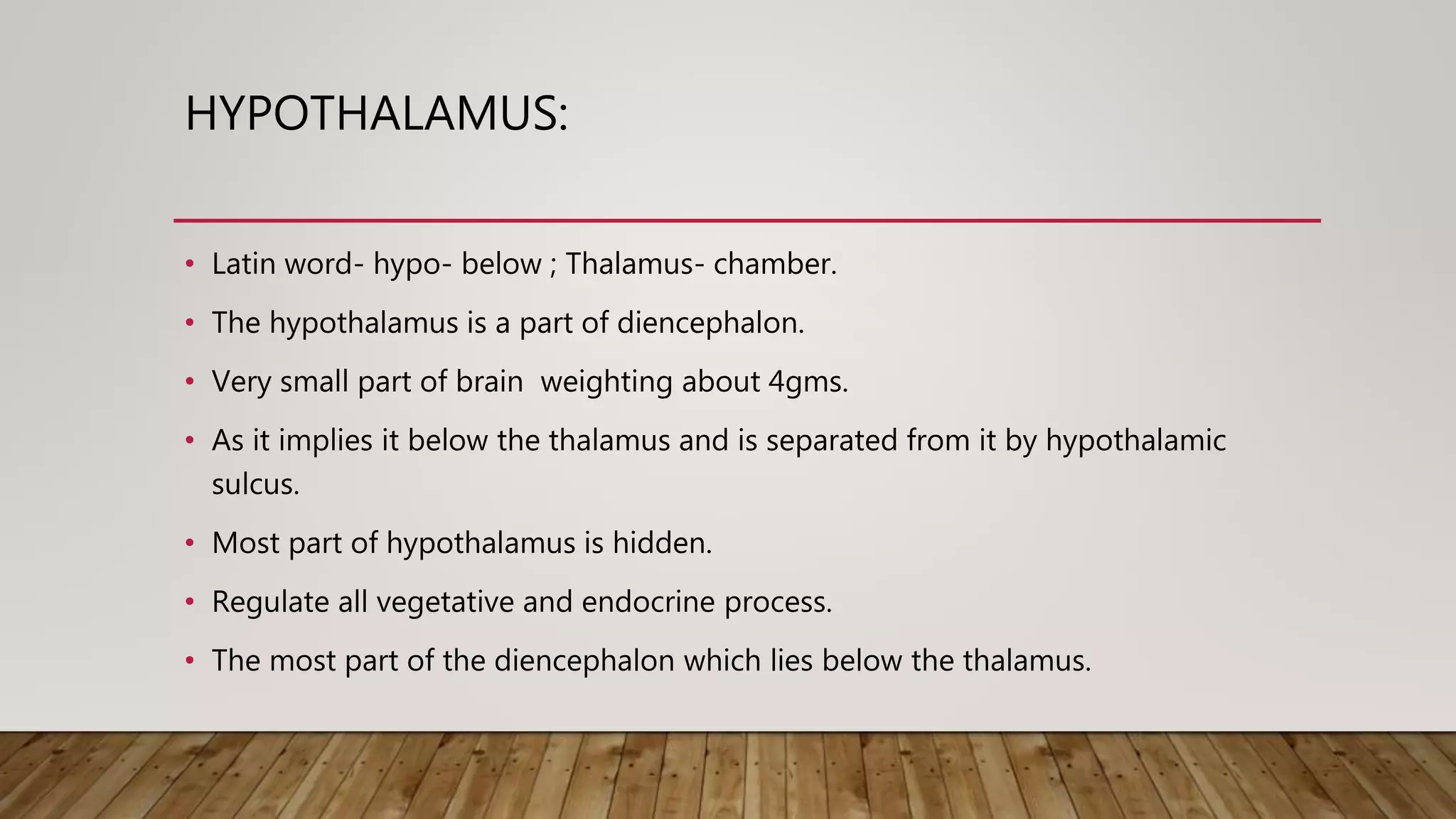 HYPOTHALAMUS:

• Latin word- hypo- below ; Thalamus- chamber.
• The hypothalamus is a part of diencephalon.
• Very small part of brain weighting about 4gms.
• As it implies it below the thalamus and is separated from it by hypothalamic sulcus.
• Most part of hypothalamus is hidden.
• Regulate all vegetative and endocrine process.
• The most part of the diencephalon which lies below the thalamus.